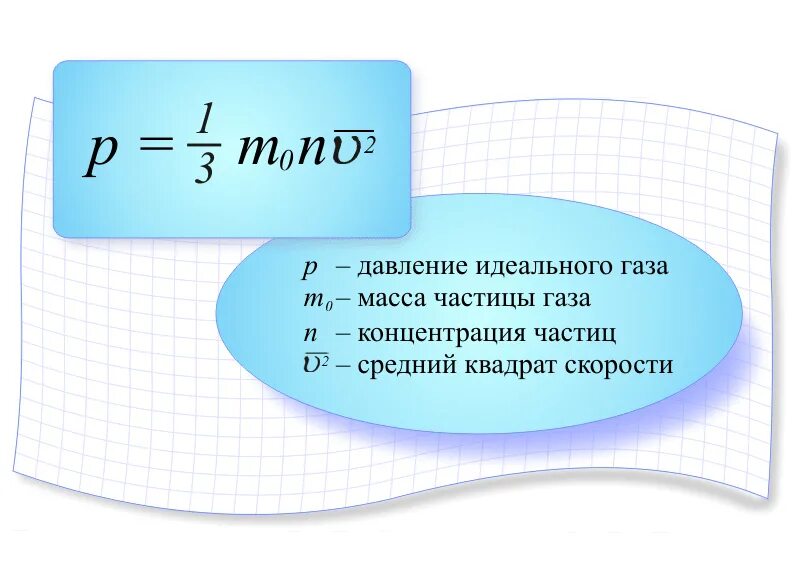 $p = \frac{1}{3} m_0 n \overline{\upsilon^2}$

$p$ – давление идеального газа
$m_0$ – масса частицы газа
$n$ – концентрация частиц
$\overline{\upsilon^2}$ – средний квадрат скорости